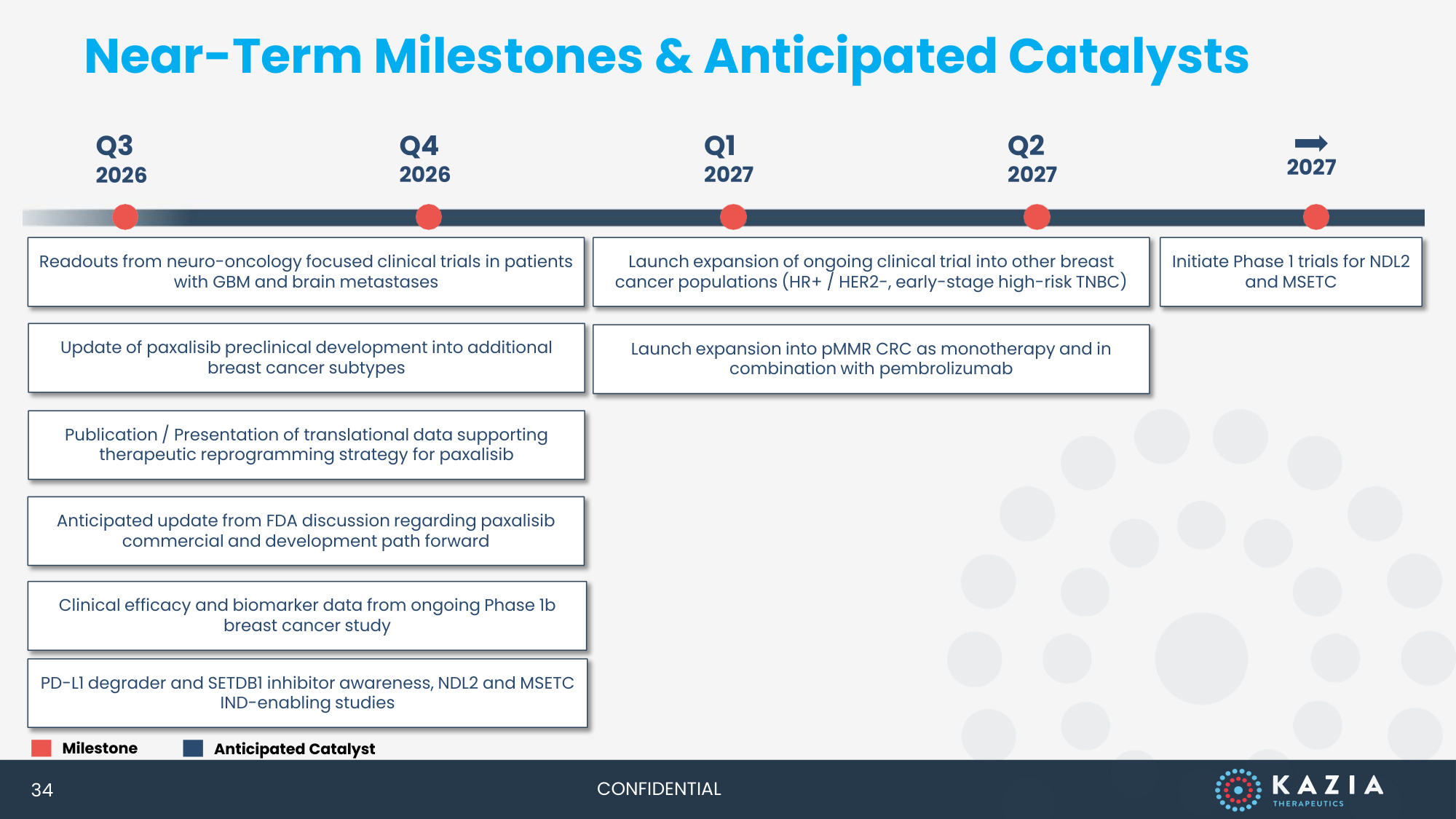 Near-Term Milestones & Anticipated Catalysts

Q3 2026

Q4 2026

Q1 2027

Q2 2027

2027

Readouts from neuro-oncology focused clinical trials in patients with GBM and brain metastases

Update of paxalisib preclinical development into additional breast cancer subtypes

Publication / Presentation of translational data supporting therapeutic reprogramming strategy for paxalisib

Anticipated update from FDA discussion regarding paxalisib commercial and development path forward

Clinical efficacy and biomarker data from ongoing Phase 1b breast cancer study

PD-L1 degrader and SETDB1 inhibitor awareness, NDL2 and MSETC IND-enabling studies

Launch expansion of ongoing clinical trial into other breast cancer populations (HR+ / HER2-, early-stage high-risk TNBC)

Launch expansion into pMMR CRC as monotherapy and in combination with pembrolizumab

Initiate Phase 1 trials for NDL2 and MSETC

Milestone

Anticipated Catalyst

34

CONFIDENTIAL

KAZIA
THERAPEUTICS